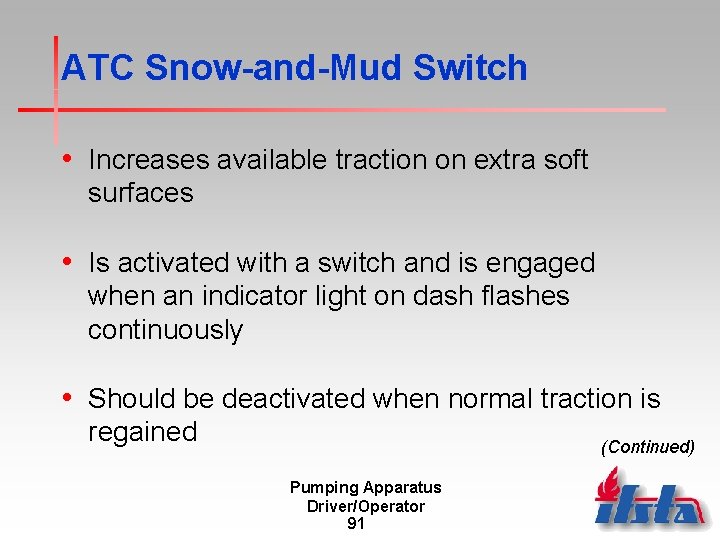 ATC Snow-and-Mud Switch

• Increases available traction on extra soft surfaces

• Is activated with a switch and is engaged when an indicator light on dash flashes continuously

• Should be deactivated when normal traction is regained

(Continued)

Pumping Apparatus Driver/Operator
91

ifsta